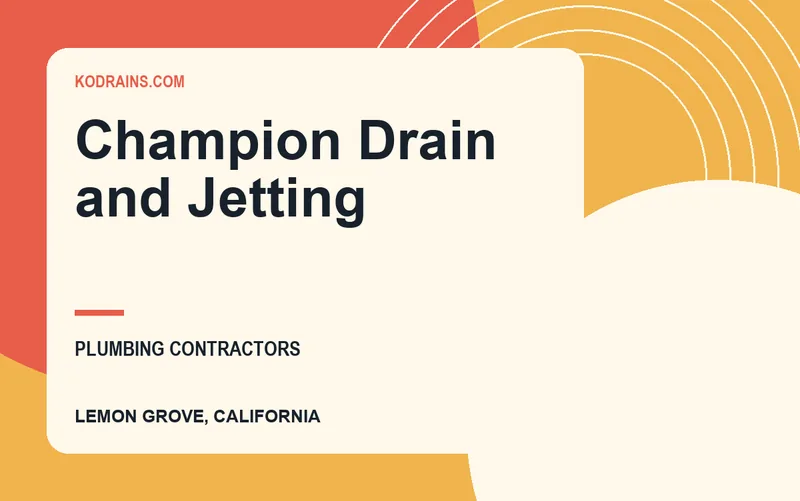 KODRAINS.COM

Champion Drain and Jetting

PLUMBING CONTRACTORS

LEMON GROVE, CALIFORNIA